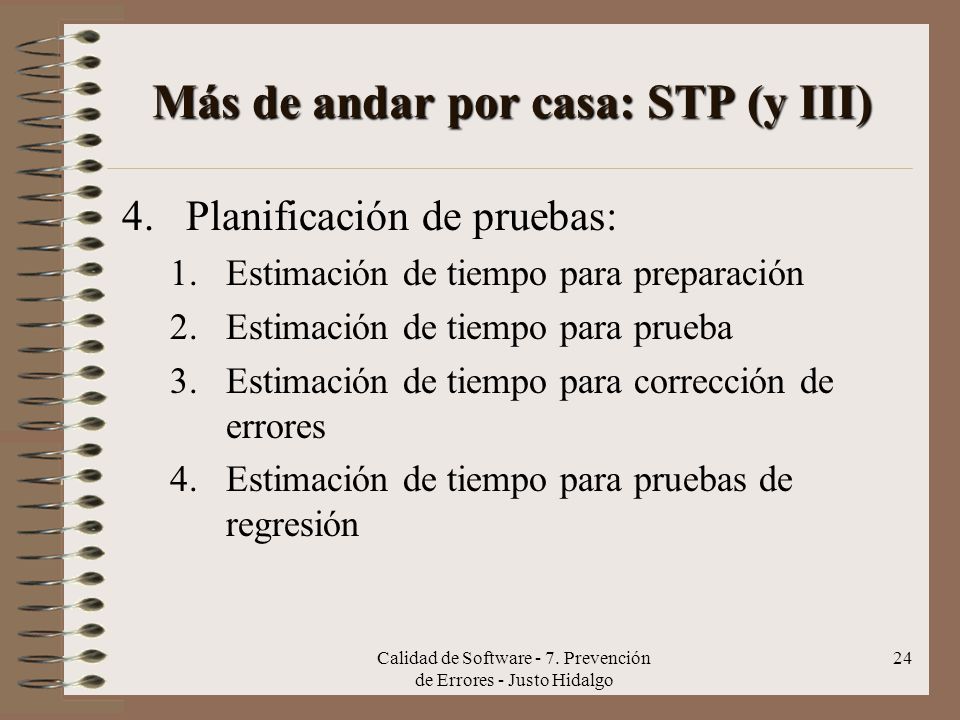 Más de andar por casa: STP (y III)

4. Planificación de pruebas:
1. Estimación de tiempo para preparación
2. Estimación de tiempo para prueba
3. Estimación de tiempo para corrección de errores
4. Estimación de tiempo para pruebas de regresión

Calidad de Software - 7. Prevención de Errores - Justo Hidalgo

24